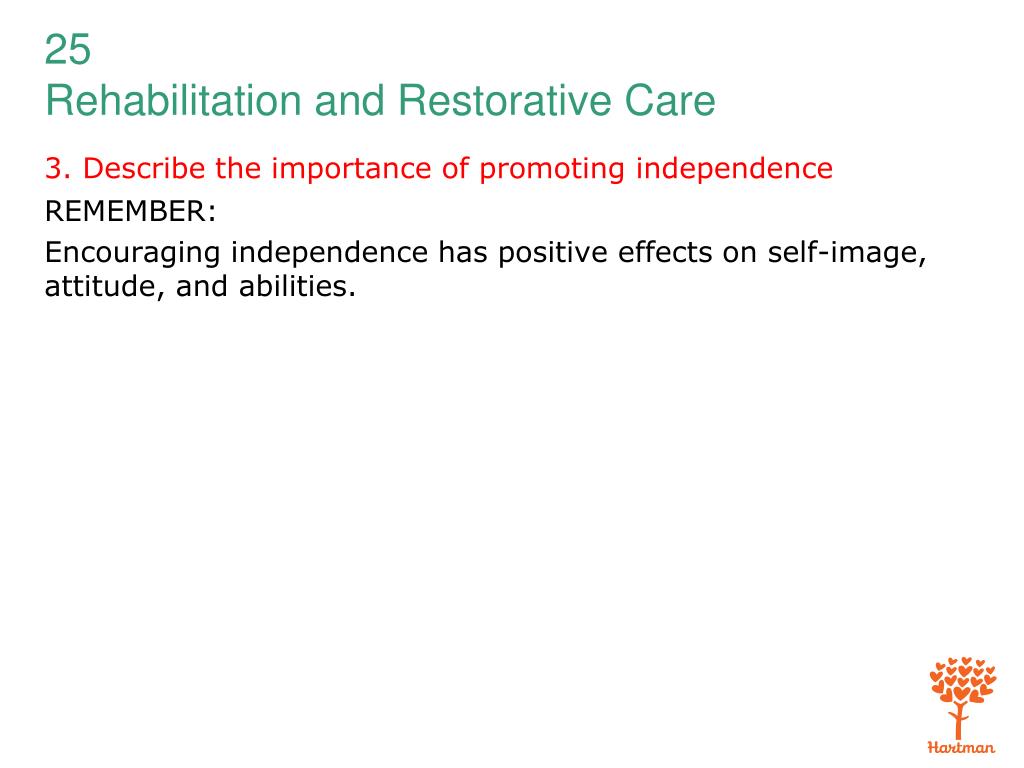 25
Rehabilitation and Restorative Care

3. Describe the importance of promoting independence

REMEMBER:

Encouraging independence has positive effects on self-image, attitude, and abilities.

Hartman